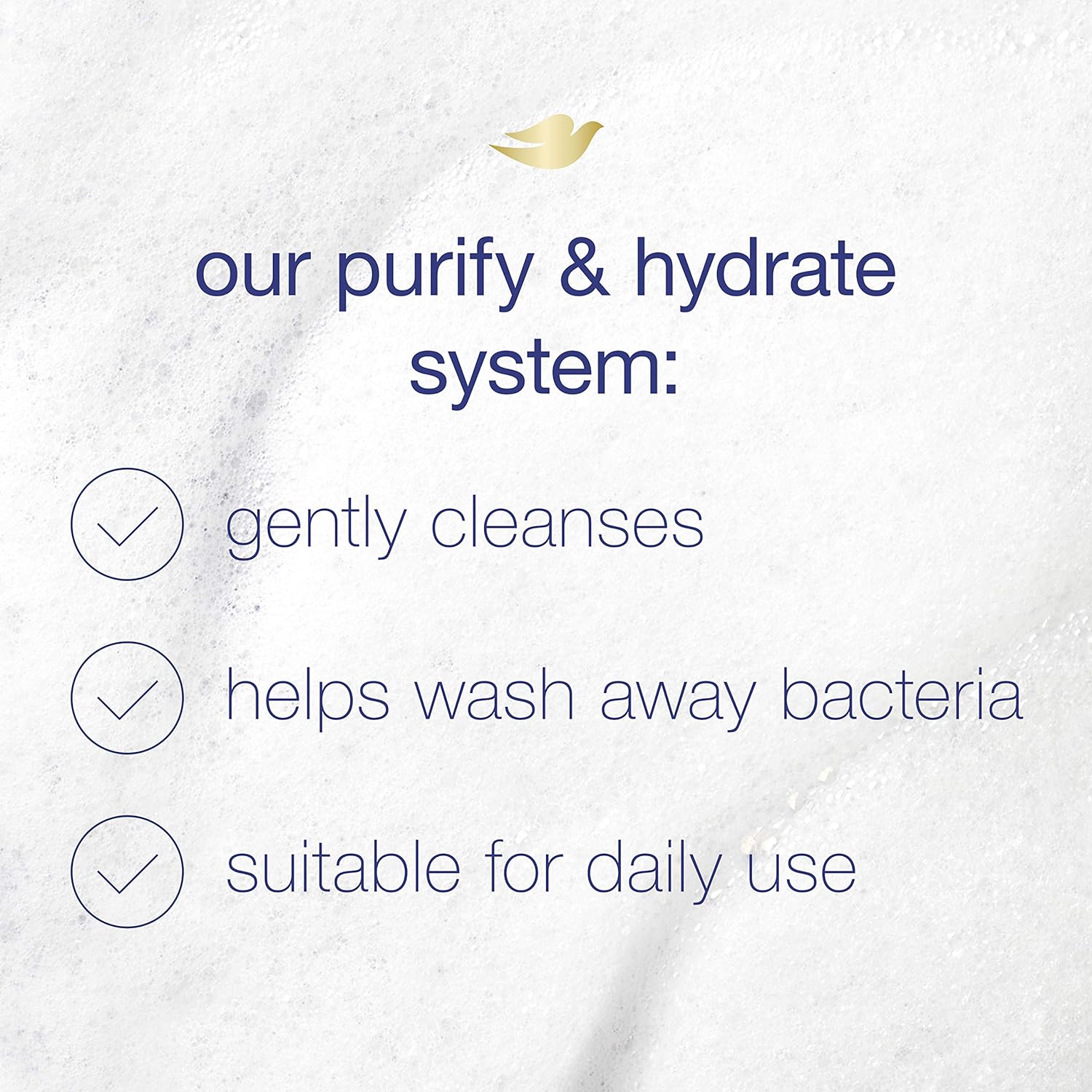 our purify & hydrate system:

gently cleanses

helps wash away bacteria

suitable for daily use